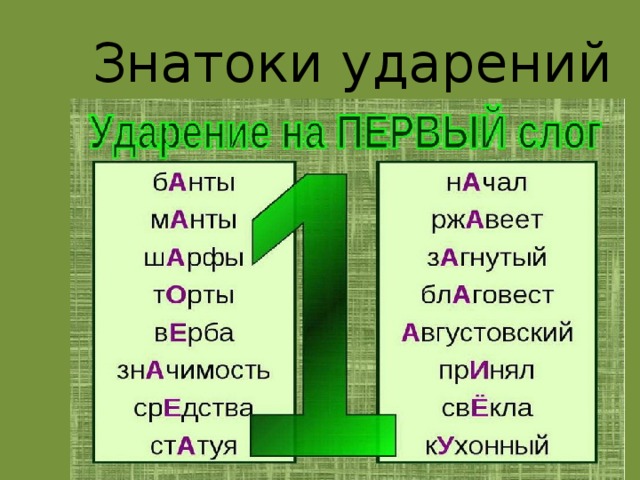 Знатоки ударений

Ударение на ПЕРВЫЙ слог

бАнты
мАнты
шАрфы
тОрты
вЕрба
знАчимость
срЕдства
стАтуя

1

нАчал
ржАвеет
зАгнутый
блАговест
Августовский
прИнял
свЁкла
кУхонный